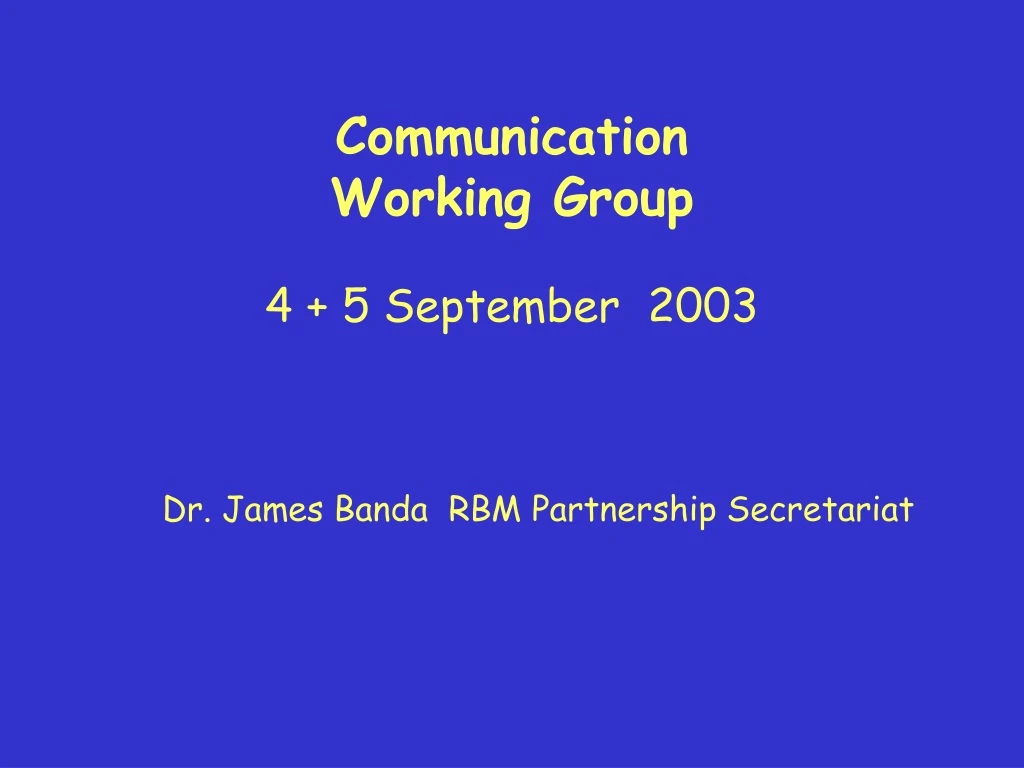 Communication
Working Group

4 + 5 September 2003

Dr. James Banda RBM Partnership Secretariat